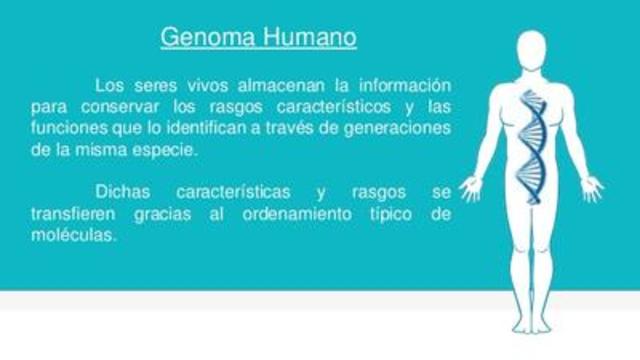 Genoma Humano

Los seres vivos almacenan la información para conservar los rasgos característicos y las funciones que lo identifican a través de generaciones de la misma especie.

Dichas características y rasgos se transfieren gracias al ordenamiento típico de moléculas.